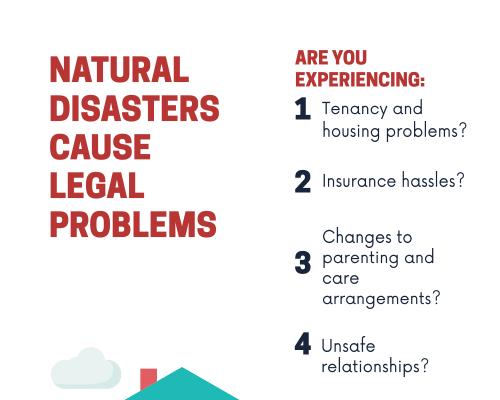 NATURAL DISASTERS CAUSE LEGAL PROBLEMS

ARE YOU EXPERIENCING:

1 Tenancy and housing problems?

2 Insurance hassles?

3 Changes to parenting and care arrangements?

4 Unsafe relationships?